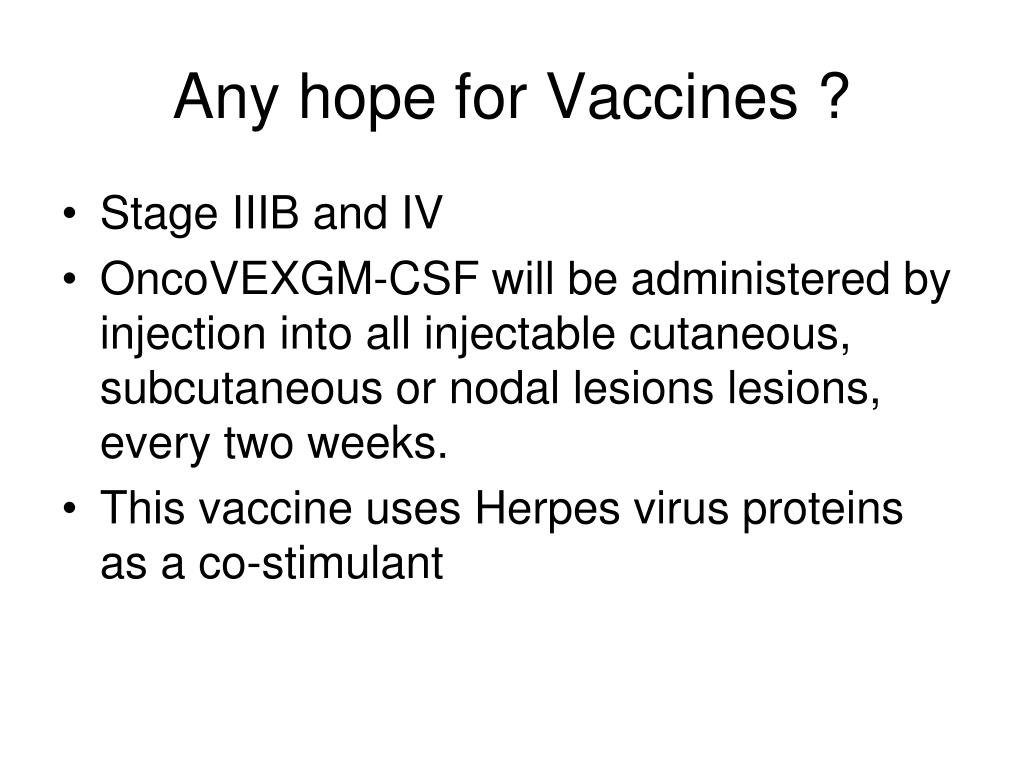 Any hope for Vaccines ?

• Stage IIIB and IV
• OncoVEXGM-CSF will be administered by injection into all injectable cutaneous, subcutaneous or nodal lesions lesions, every two weeks.
• This vaccine uses Herpes virus proteins as a co-stimulant